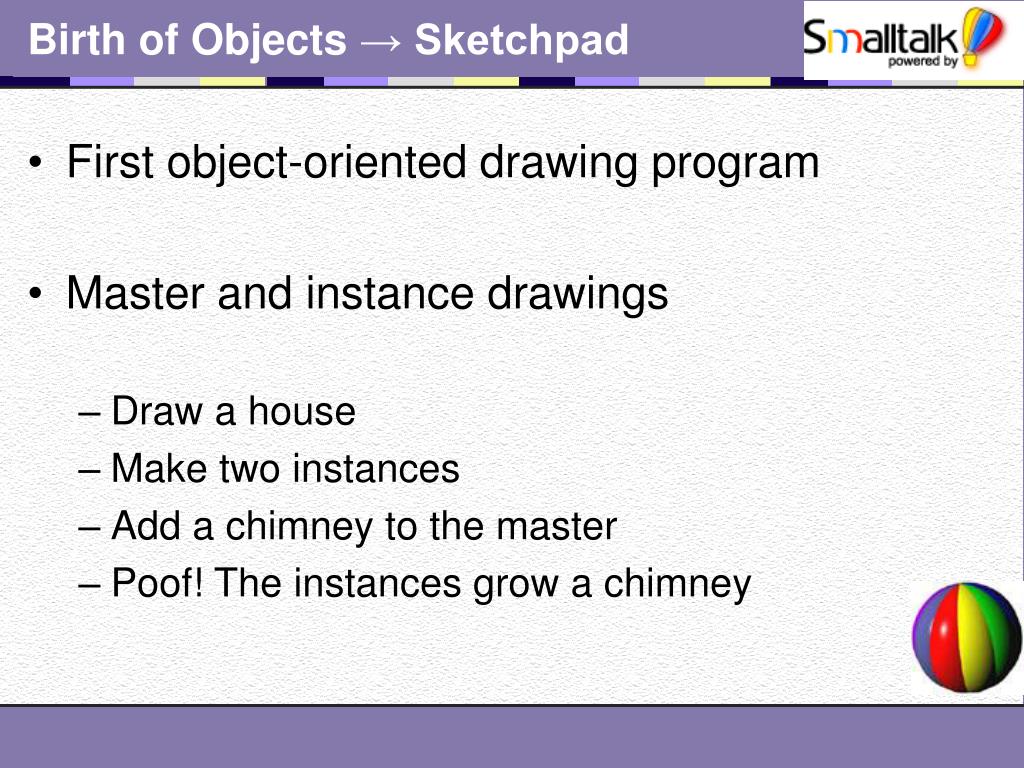 Birth of Objects → Sketchpad

Smalltalk powered by

• First object-oriented drawing program

• Master and instance drawings

– Draw a house
– Make two instances
– Add a chimney to the master
– Poof! The instances grow a chimney